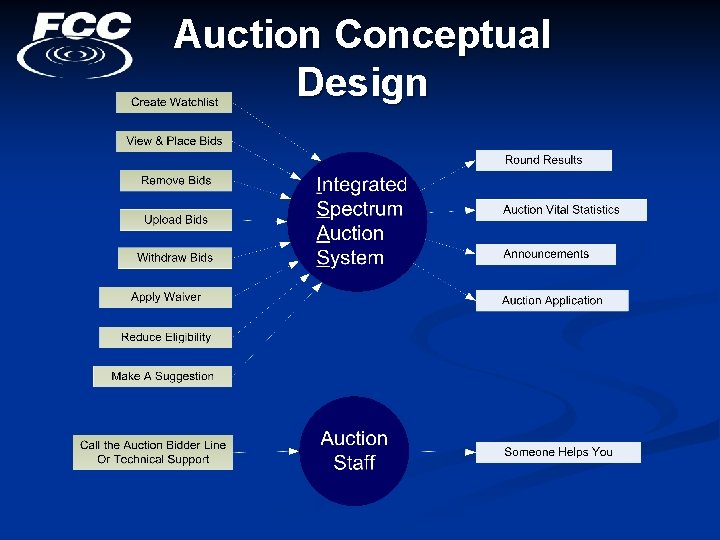 FCC

Auction Conceptual Design

Create Watchlist

View & Place Bids

Remove Bids

Upload Bids

Withdraw Bids

Apply Waiver

Reduce Eligibility

Make A Suggestion

Integrated Spectrum Auction System

Round Results

Auction Vital Statistics

Announcements

Auction Application

Call the Auction Bidder Line Or Technical Support

Auction Staff

Someone Helps You